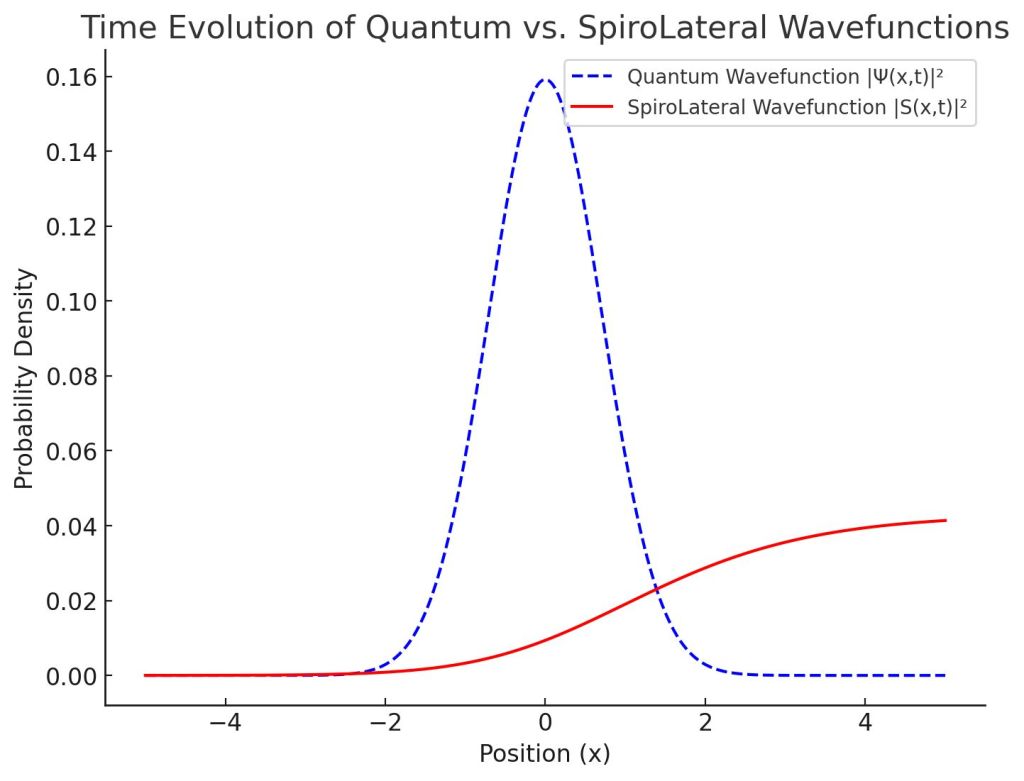 Time Evolution of Quantum vs. SpiroLateral Wavefunctions

Quantum Wavefunction $|\Psi(x,t)|^2$
SpiroLateral Wavefunction $|S(x,t)|^2$

Probability Density

0.16
0.14
0.12
0.10
0.08
0.06
0.04
0.02
0.00

−4
−2
0
2
4

Position (x)